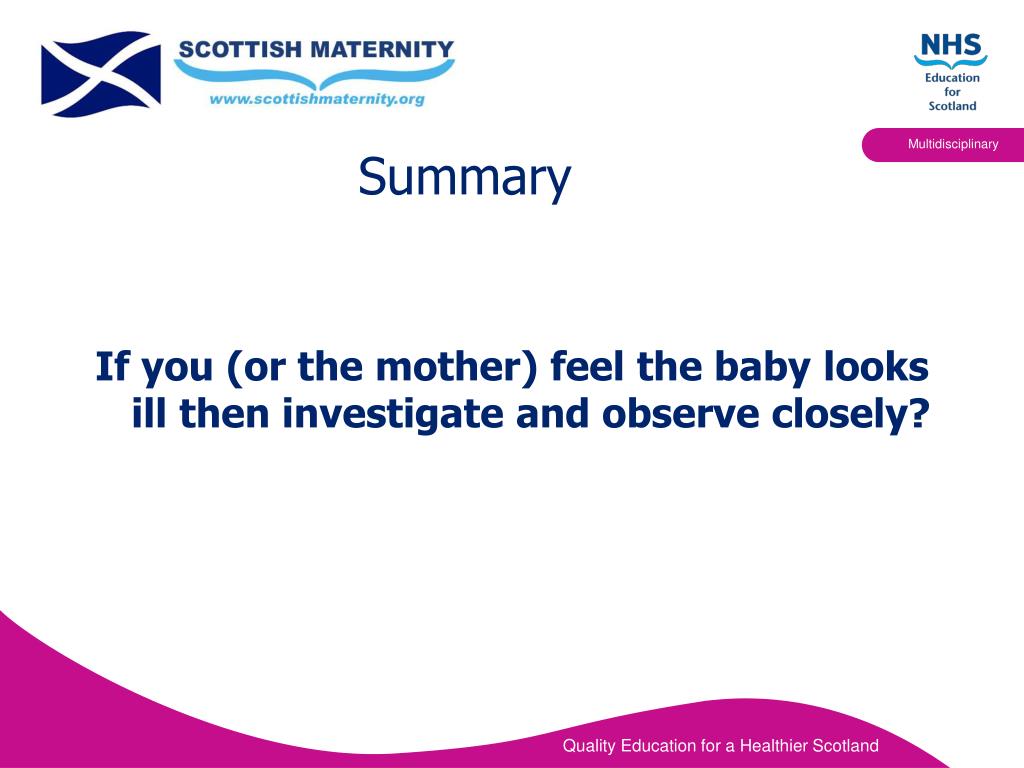 SCOTTISH MATERNITY
www.scottishmaternity.org

NHS
Education
for
Scotland

Multidisciplinary

Summary

If you (or the mother) feel the baby looks ill then investigate and observe closely?

Quality Education for a Healthier Scotland